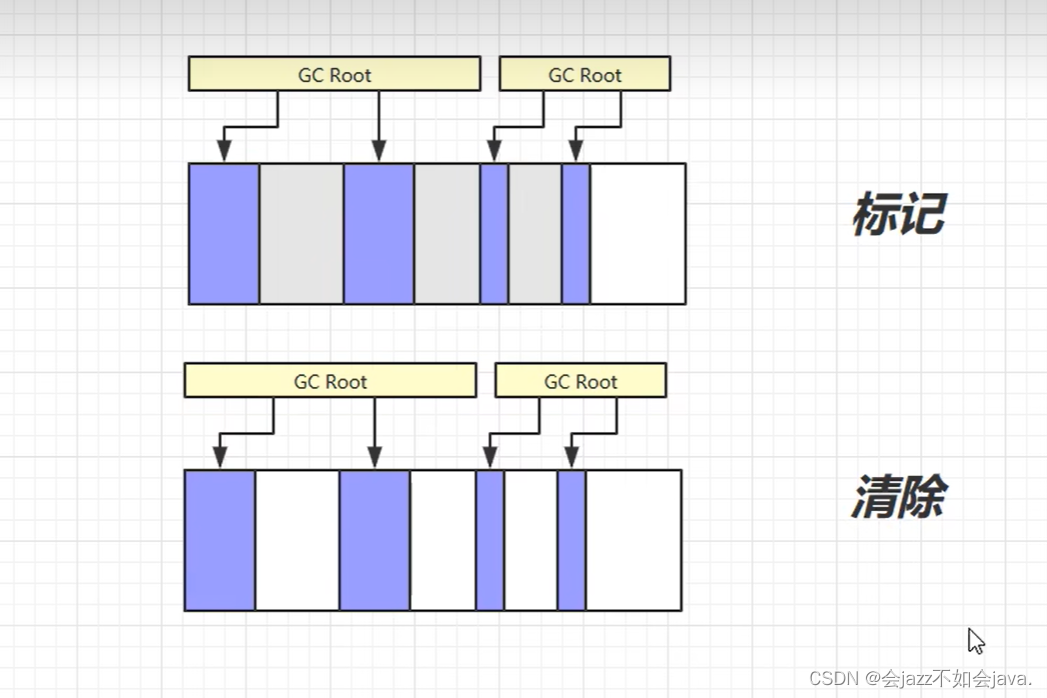 GC Root

GC Root

标记

GC Root

GC Root

清除

CSDN @会jazz不如会java.